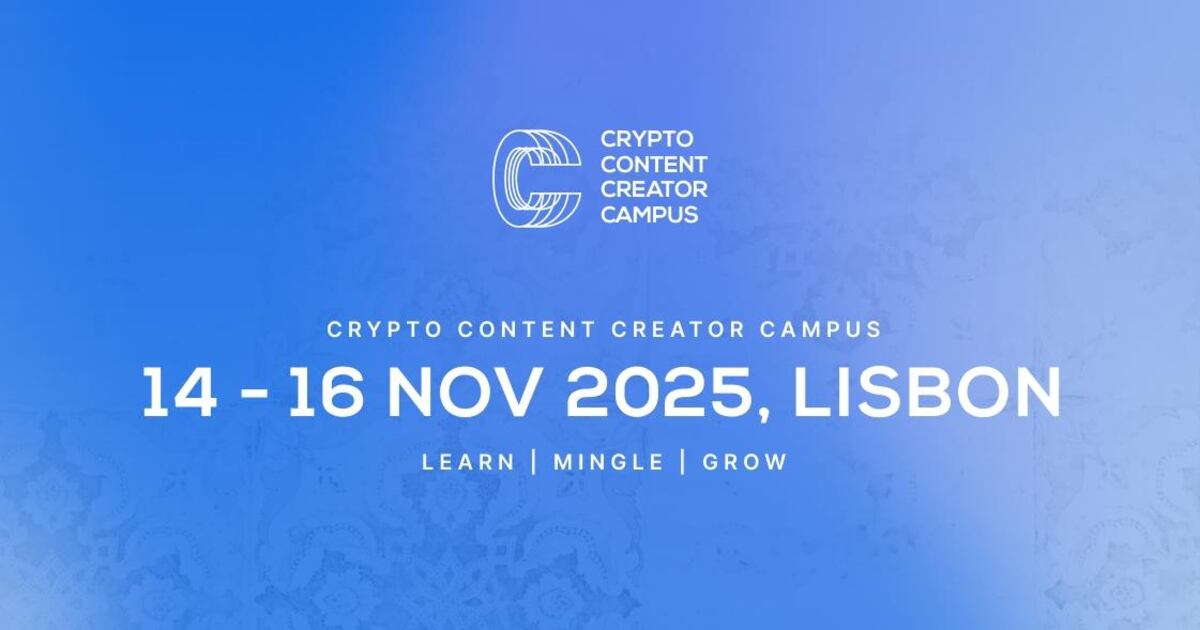 CRYPTO CONTENT CREATOR CAMPUS

CRYPTO CONTENT CREATOR CAMPUS

14 - 16 NOV 2025, LISBON

LEARN | MINGLE | GROW